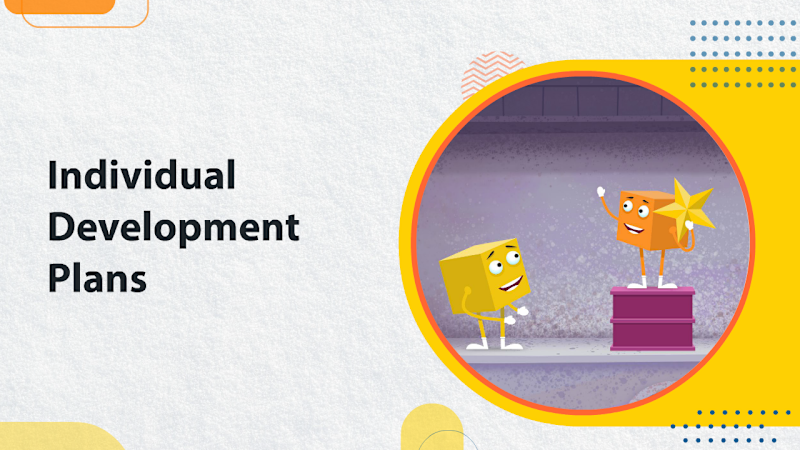 Individual Development Plans